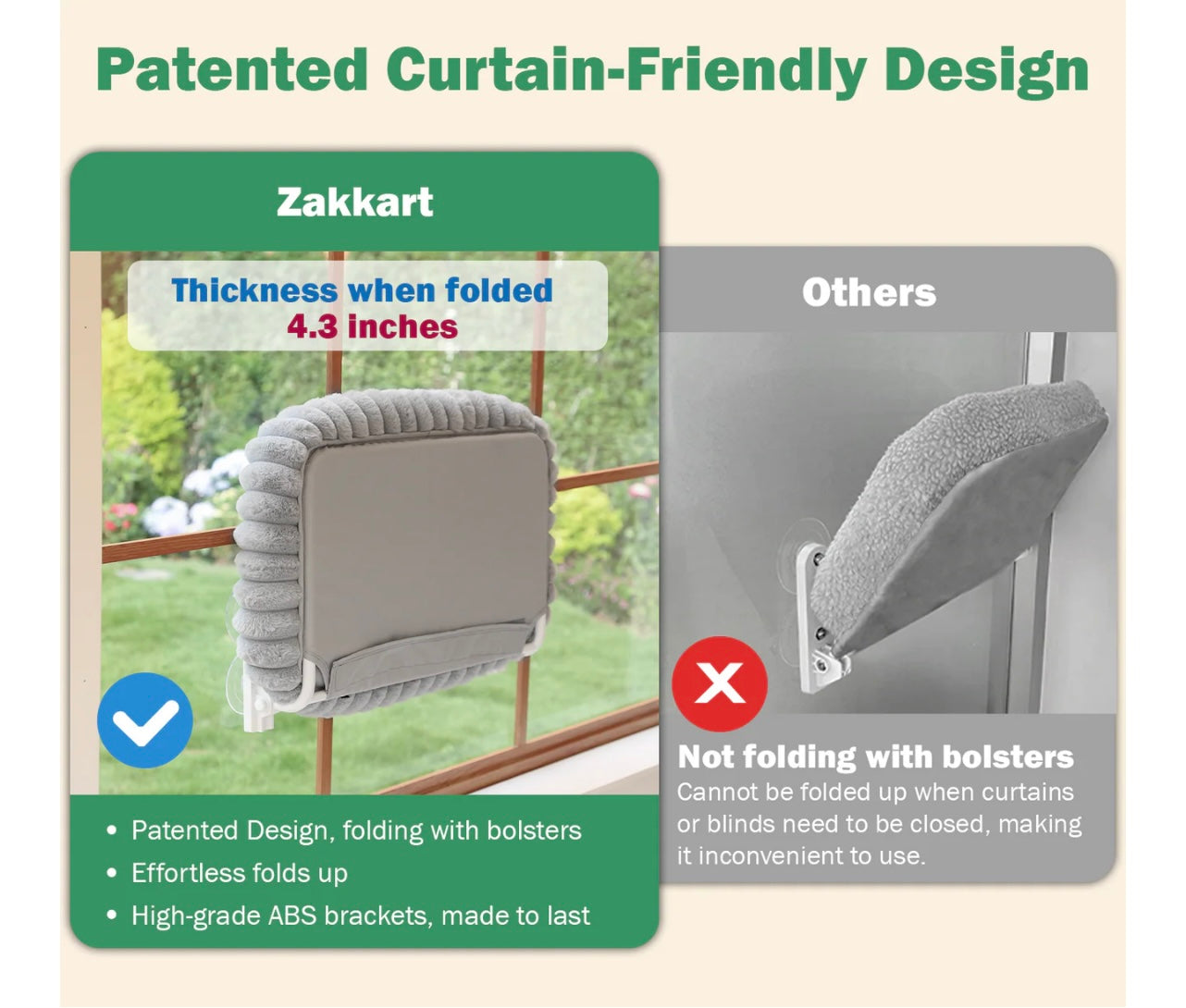 Patented Curtain-Friendly Design

Zakkart

Thickness when folded
4.3 inches

• Patented Design, folding with bolsters
• Effortless folds up
• High-grade ABS brackets, made to last

Others

Not folding with bolsters
Cannot be folded up when curtains or blinds need to be closed, making it inconvenient to use.